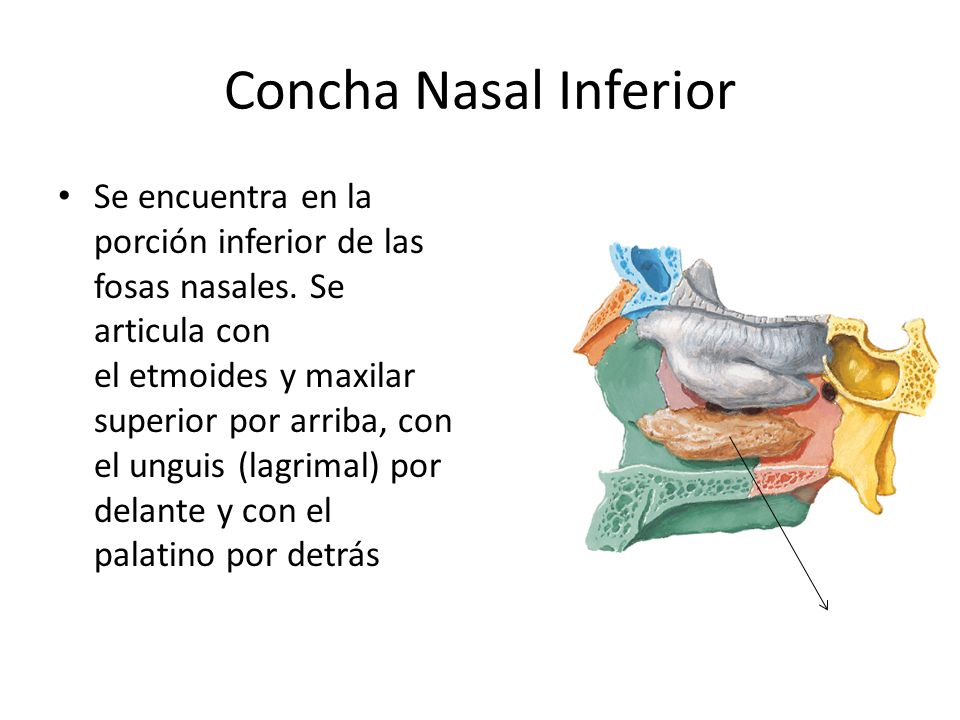 Concha Nasal Inferior

• Se encuentra en la porción inferior de las fosas nasales. Se articula con el etmoides y maxilar superior por arriba, con el unguis (lagrimal) por delante y con el palatino por detrás